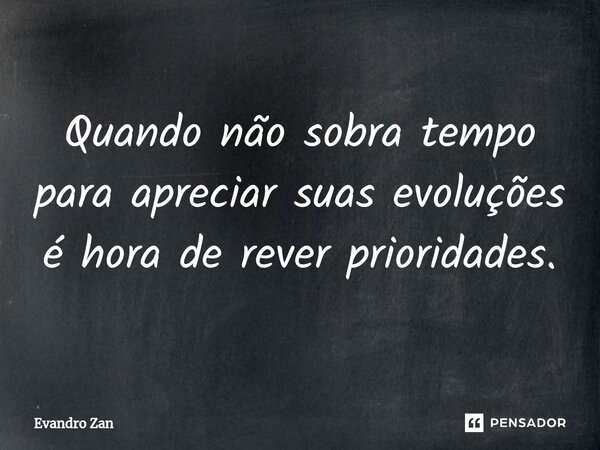 Quando não sobra tempo para apreciar suas evoluções é hora de rever prioridades.

Evandro Zan

PENSADOR